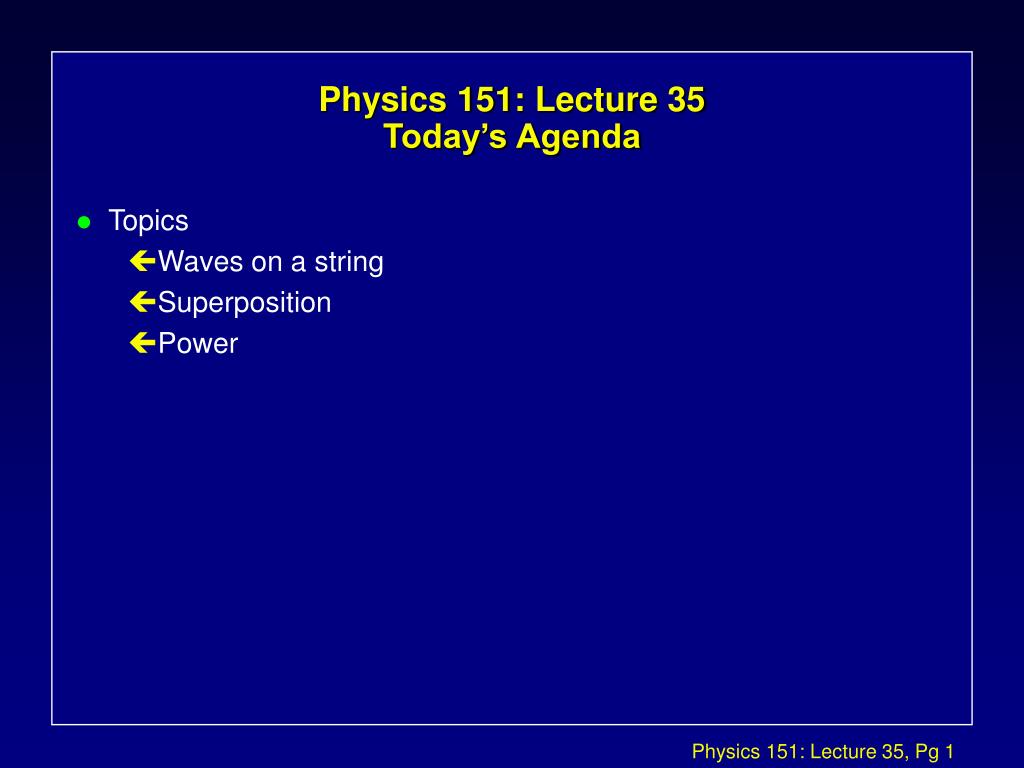 Physics 151: Lecture 35
Today's Agenda

- Topics
  - Waves on a string
  - Superposition
  - Power

Physics 151: Lecture 35, Pg 1